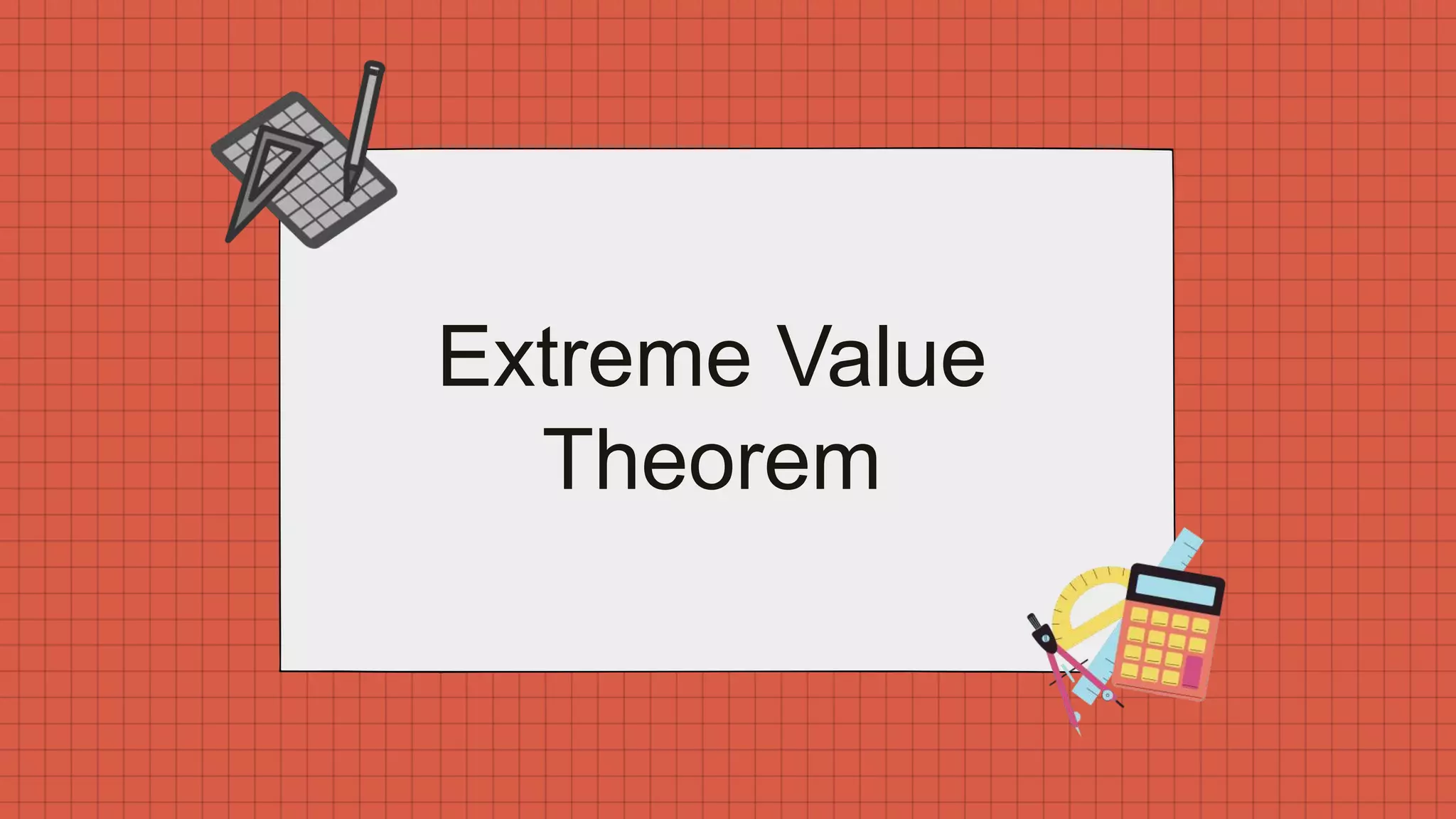 Extreme Value Theorem